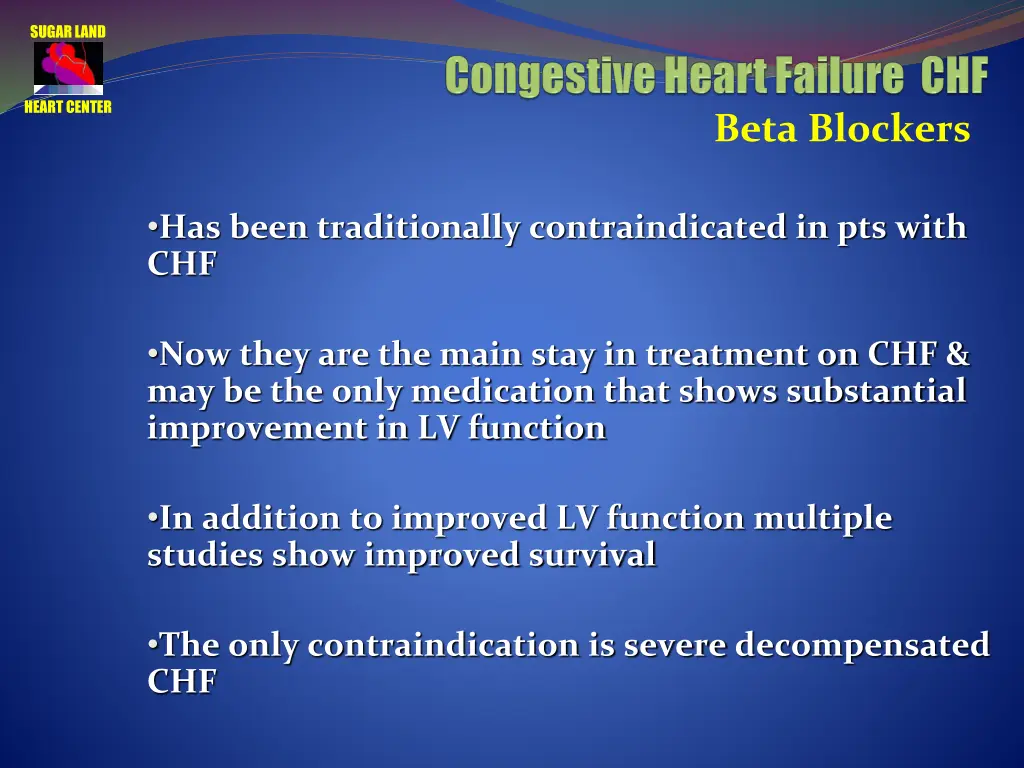 SUGAR LAND
HEART CENTER

Congestive Heart Failure CHF
Beta Blockers

•Has been traditionally contraindicated in pts with CHF

•Now they are the main stay in treatment on CHF & may be the only medication that shows substantial improvement in LV function

•In addition to improved LV function multiple studies show improved survival

•The only contraindication is severe decompensated CHF